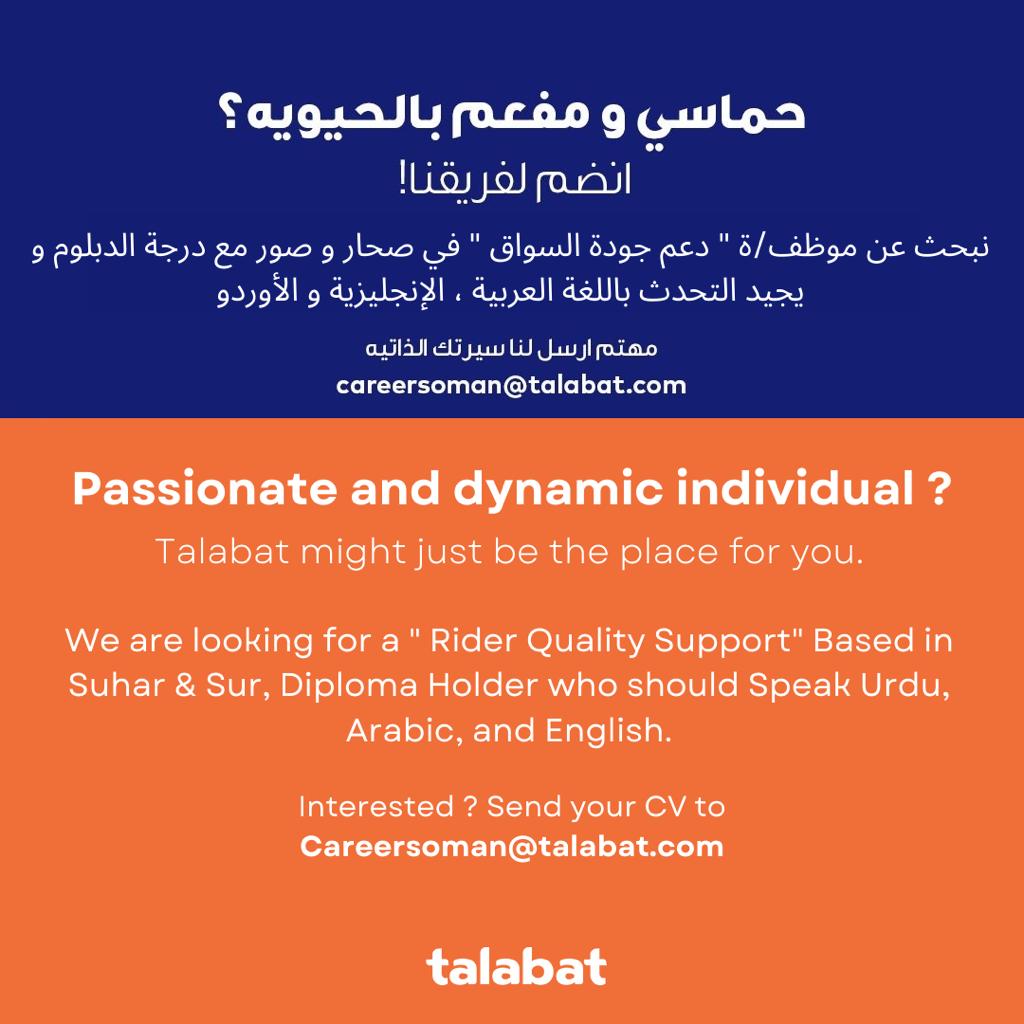 حماسي و مفعم بالحيويه؟
انضم لفريقنا!

نبحث عن موظف/ة " دعم جودة السواق " في صحار و صور مع درجة الدبلوم و يجيد التحدث باللغة العربية ، الإنجليزية و الأوردو

مهتم ارسل لنا سيرتك الذاتيه
careersoman@talabat.com

Passionate and dynamic individual ?
Talabat might just be the place for you.

We are looking for a " Rider Quality Support" Based in Suhar & Sur, Diploma Holder who should Speak Urdu, Arabic, and English.

Interested ? Send your CV to
Careersoman@talabat.com

talabat